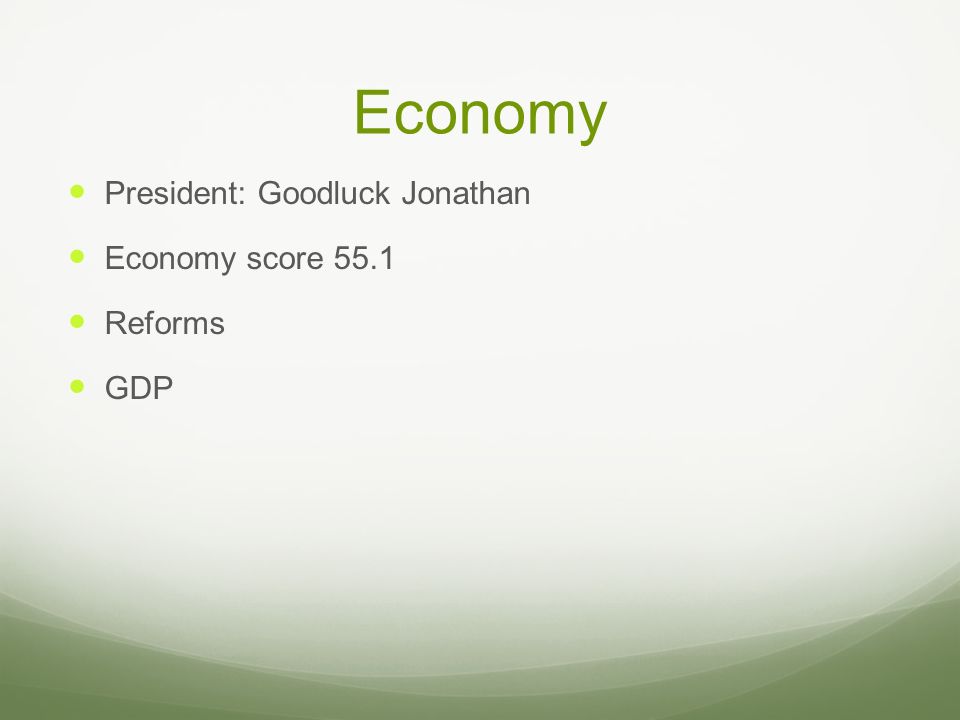 Economy

- President: Goodluck Jonathan
- Economy score 55.1
- Reforms
- GDP